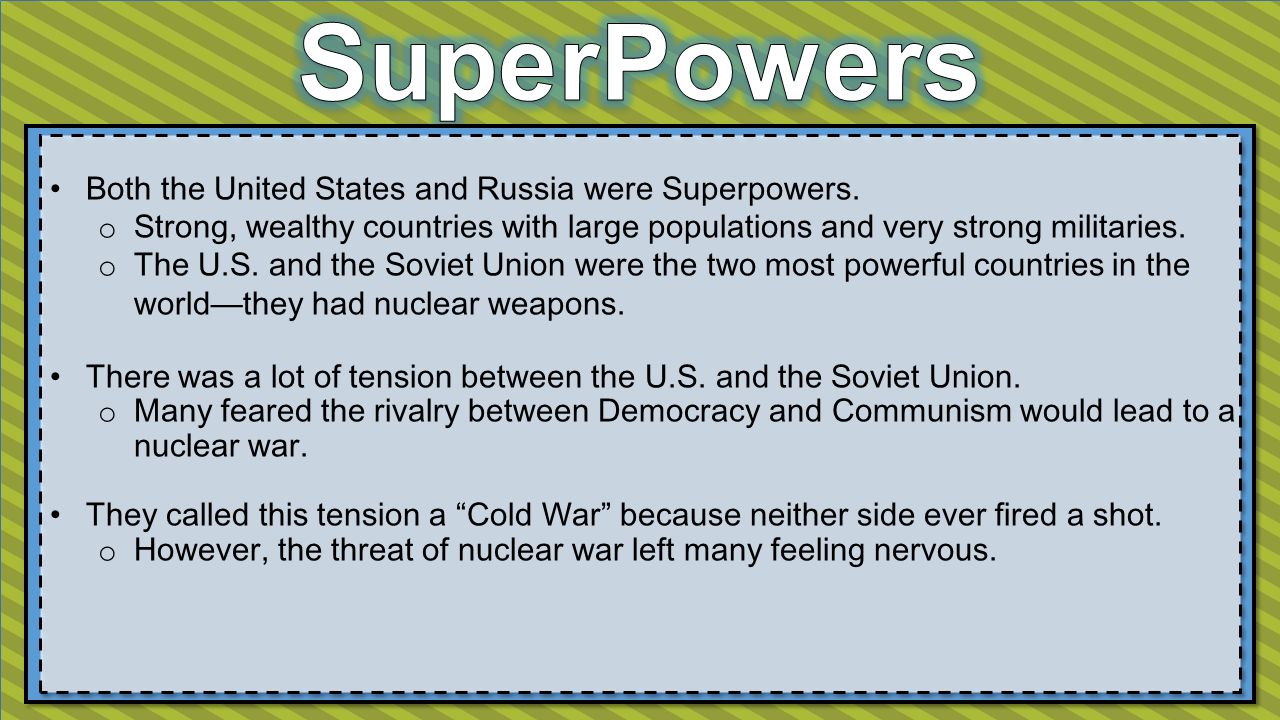 SuperPowers

• Both the United States and Russia were Superpowers.
  o Strong, wealthy countries with large populations and very strong militaries.
  o The U.S. and the Soviet Union were the two most powerful countries in the world—they had nuclear weapons.

• There was a lot of tension between the U.S. and the Soviet Union.
  o Many feared the rivalry between Democracy and Communism would lead to a nuclear war.

• They called this tension a “Cold War” because neither side ever fired a shot.
  o However, the threat of nuclear war left many feeling nervous.